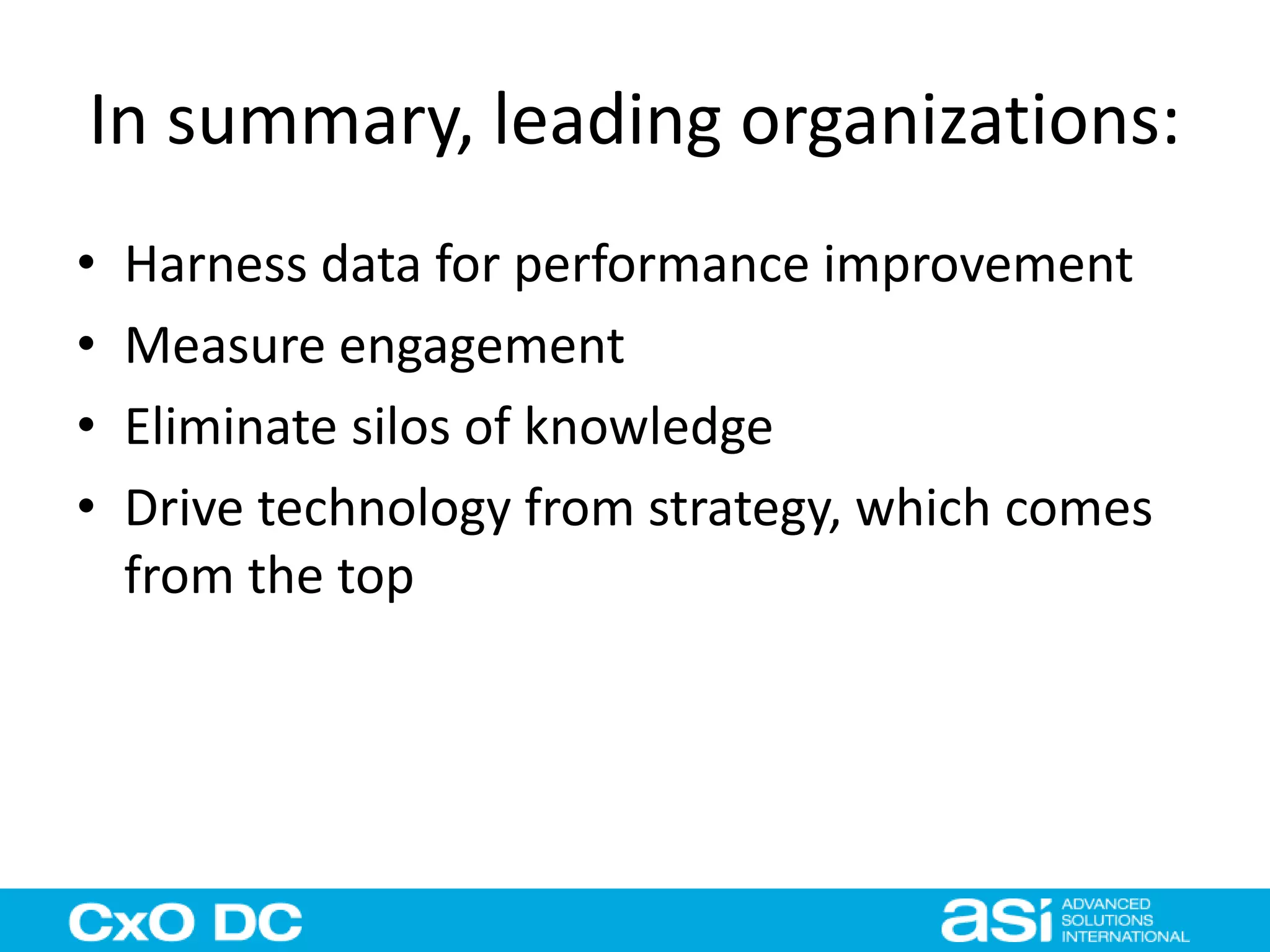 In summary, leading organizations:

• Harness data for performance improvement
• Measure engagement
• Eliminate silos of knowledge
• Drive technology from strategy, which comes from the top

CxO DC

asi ADVANCED SOLUTIONS INTERNATIONAL